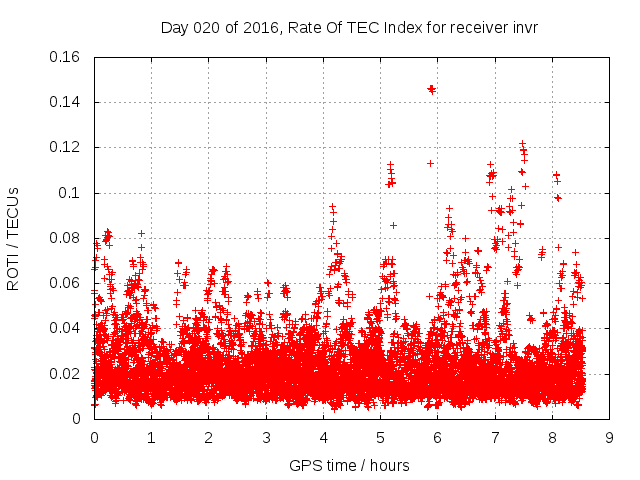 Day 020 of 2016, Rate Of TEC Index for receiver invr

ROTI / TECUs

0.16
0.14
0.12
0.1
0.08
0.06
0.04
0.02
0

0 1 2 3 4 5 6 7 8 9

GPS time / hours